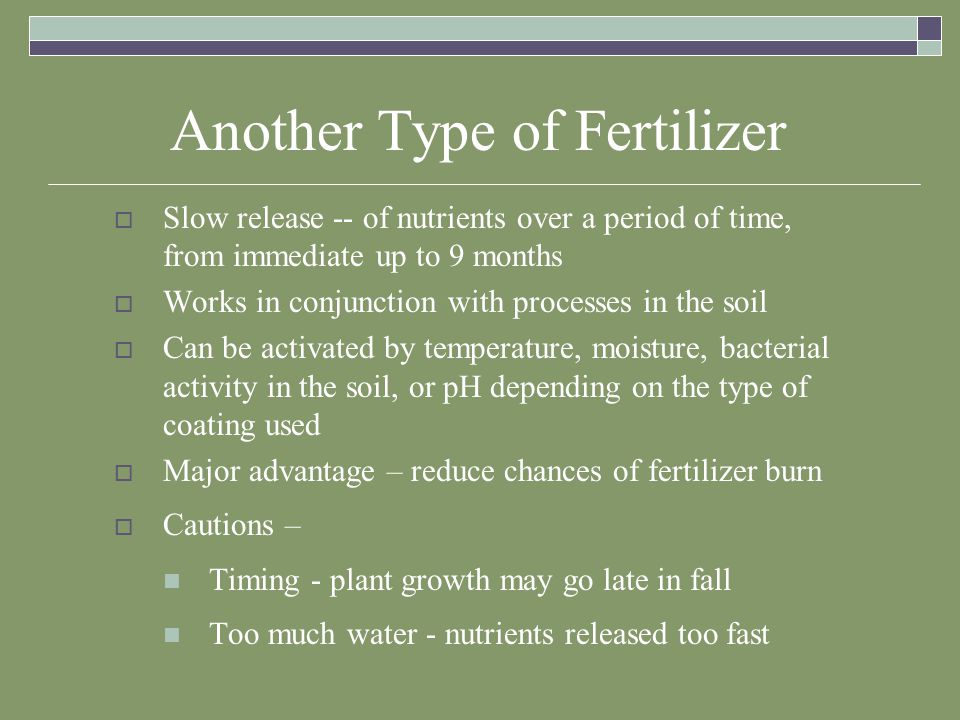 Another Type of Fertilizer

Slow release -- of nutrients over a period of time, from immediate up to 9 months

Works in conjunction with processes in the soil

Can be activated by temperature, moisture, bacterial activity in the soil, or pH depending on the type of coating used

Major advantage – reduce chances of fertilizer burn

Cautions –

Timing - plant growth may go late in fall

Too much water - nutrients released too fast